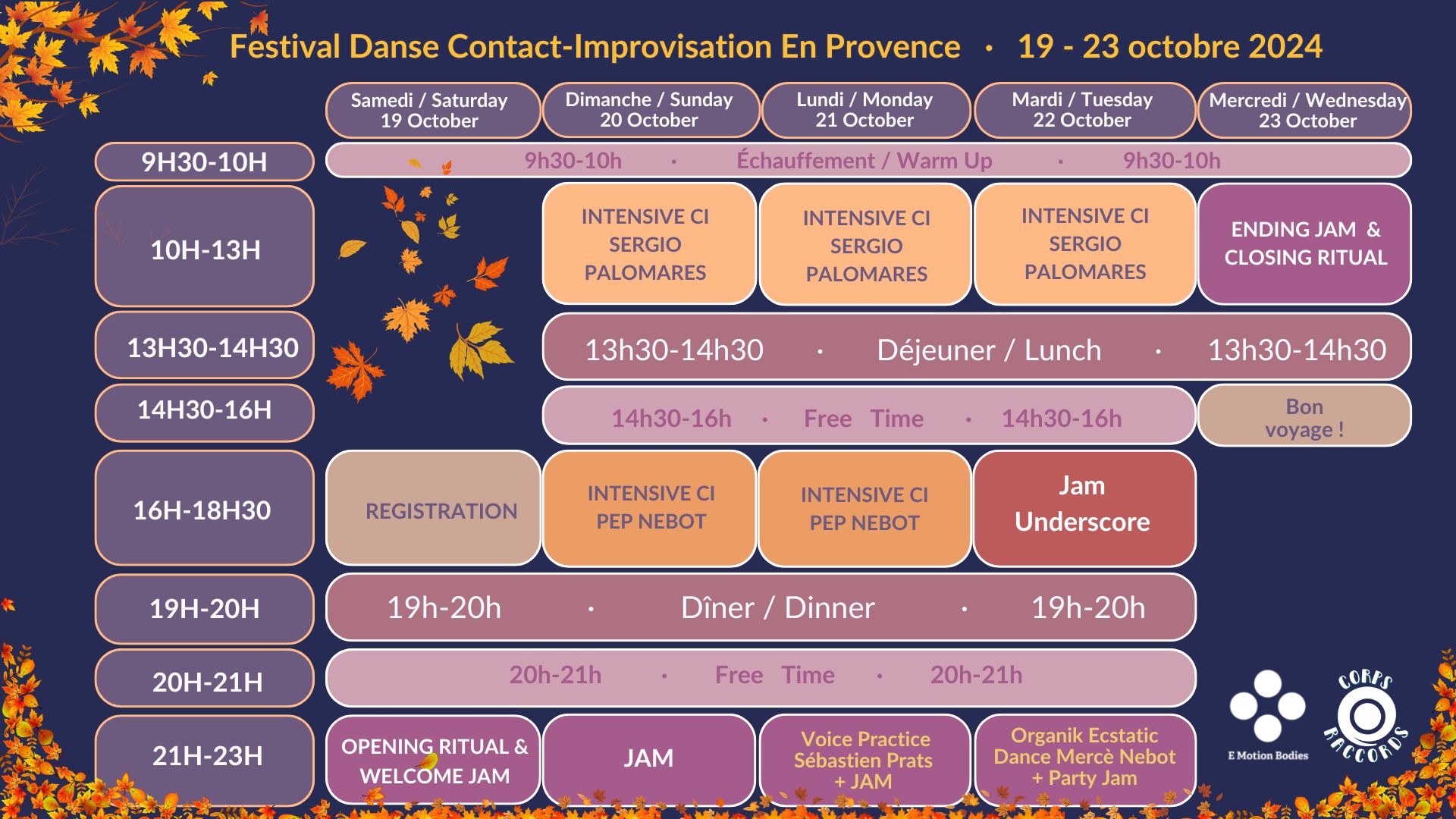 Festival Danse Contact-Improvisation En Provence · 19 - 23 octobre 2024

| | Samedi / Saturday 19 October | Dimanche / Sunday 20 October | Lundi / Monday 21 October | Mardi / Tuesday 22 October | Mercredi / Wednesday 23 October |
|---|---|---|---|---|---|
| 9H30-10H | 9h30-10h · Échauffement / Warm Up · 9h30-10h | | | | |
| 10H-13H | | INTENSIVE CI SERGIO PALOMARES | INTENSIVE CI SERGIO PALOMARES | INTENSIVE CI SERGIO PALOMARES | ENDING JAM & CLOSING RITUAL |
| 13H30-14H30 | | 13h30-14h30 · Déjeuner / Lunch · 13h30-14h30 | | | |
| 14H30-16H | | 14h30-16h · Free Time · 14h30-16h | | | Bon voyage ! |
| 16H-18H30 | REGISTRATION | INTENSIVE CI PEP NEBOT | INTENSIVE CI PEP NEBOT | Jam Underscore | |
| 19H-20H | 19h-20h · Dîner / Dinner · 19h-20h | | | | |
| 20H-21H | 20h-21h · Free Time · 20h-21h | | | | |
| 21H-23H | OPENING RITUAL & WELCOME JAM | JAM | Voice Practice Sébastien Prats + JAM | Organik Ecstatic Dance Mercè Nebot + Party Jam | |

E Motion Bodies

CORPS RACCORDS